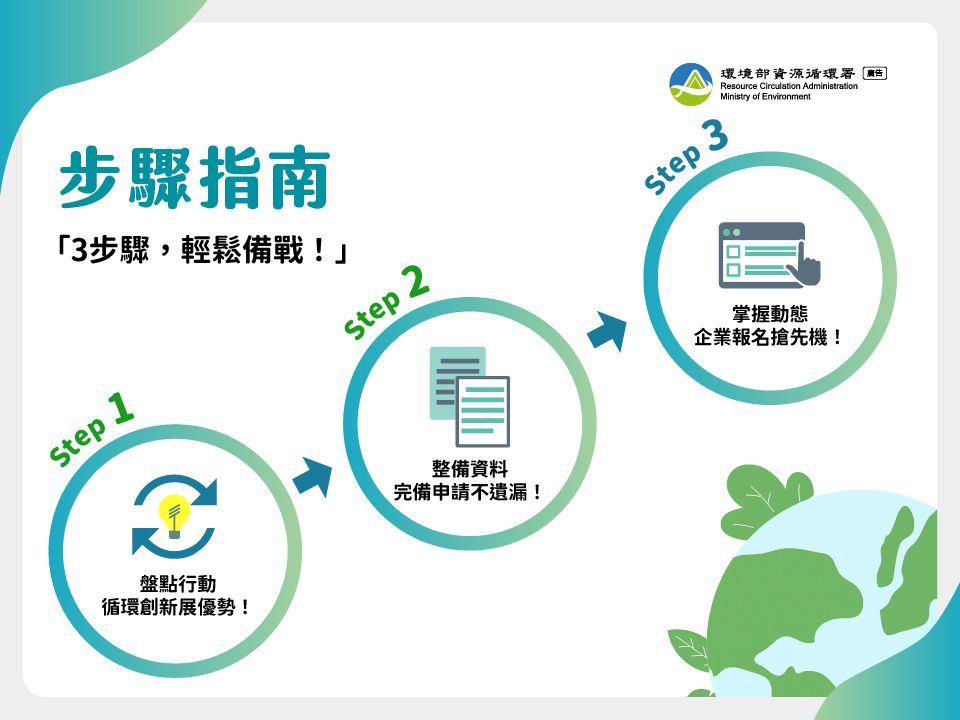 環境部資源循環署
Resource Circulation Administration
Ministry of Environment
廣告

步驟指南

「3步驟，輕鬆備戰！」

Step 1
盤點行動
循環創新展優勢！

Step 2
整備資料
完備申請不遺漏！

Step 3
掌握動態
企業報名搶先機！